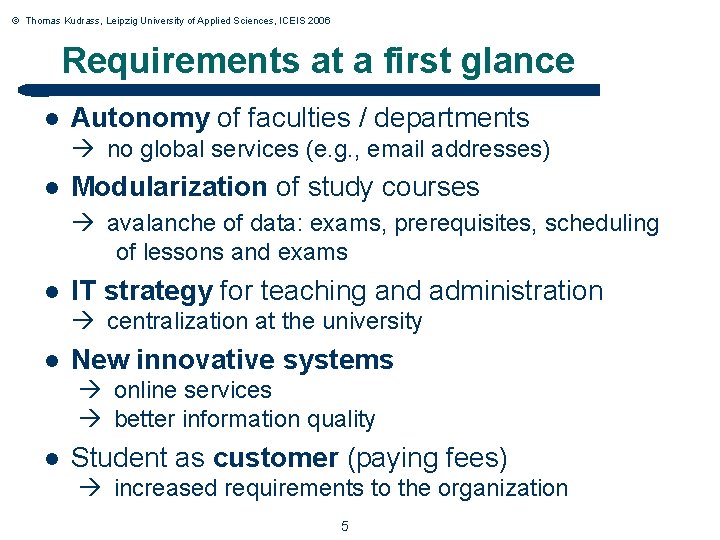 © Thomas Kudrass, Leipzig University of Applied Sciences, ICEIS 2006

Requirements at a first glance

• Autonomy of faculties / departments
→ no global services (e.g., email addresses)

• Modularization of study courses
→ avalanche of data: exams, prerequisites, scheduling of lessons and exams

• IT strategy for teaching and administration
→ centralization at the university

• New innovative systems
→ online services
→ better information quality

• Student as customer (paying fees)
→ increased requirements to the organization

5